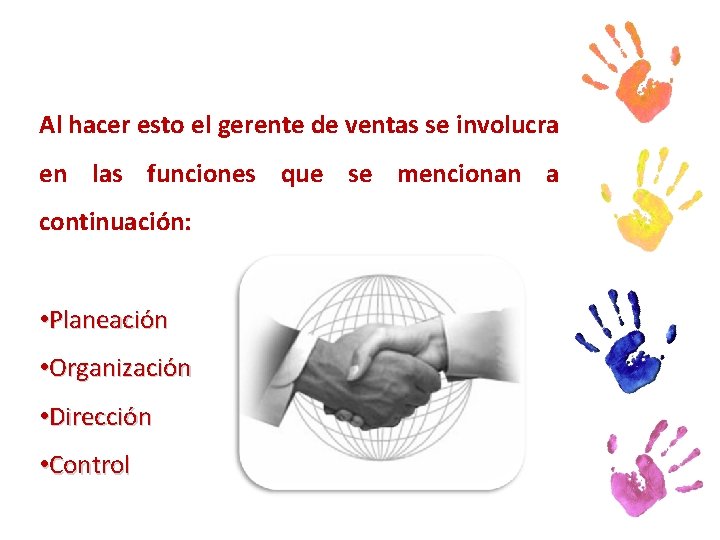 Al hacer esto el gerente de ventas se involucra en las funciones que se mencionan a continuación:

•Planeación
•Organización
•Dirección
•Control